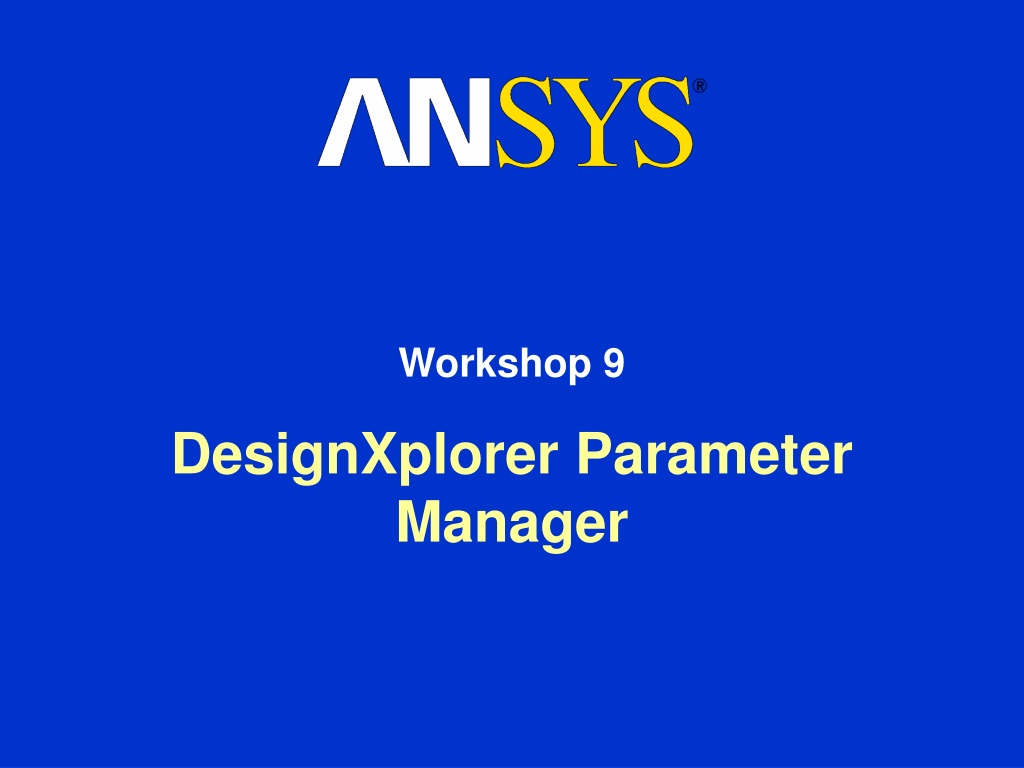 ANSYS®

Workshop 9

DesignXplorer Parameter Manager